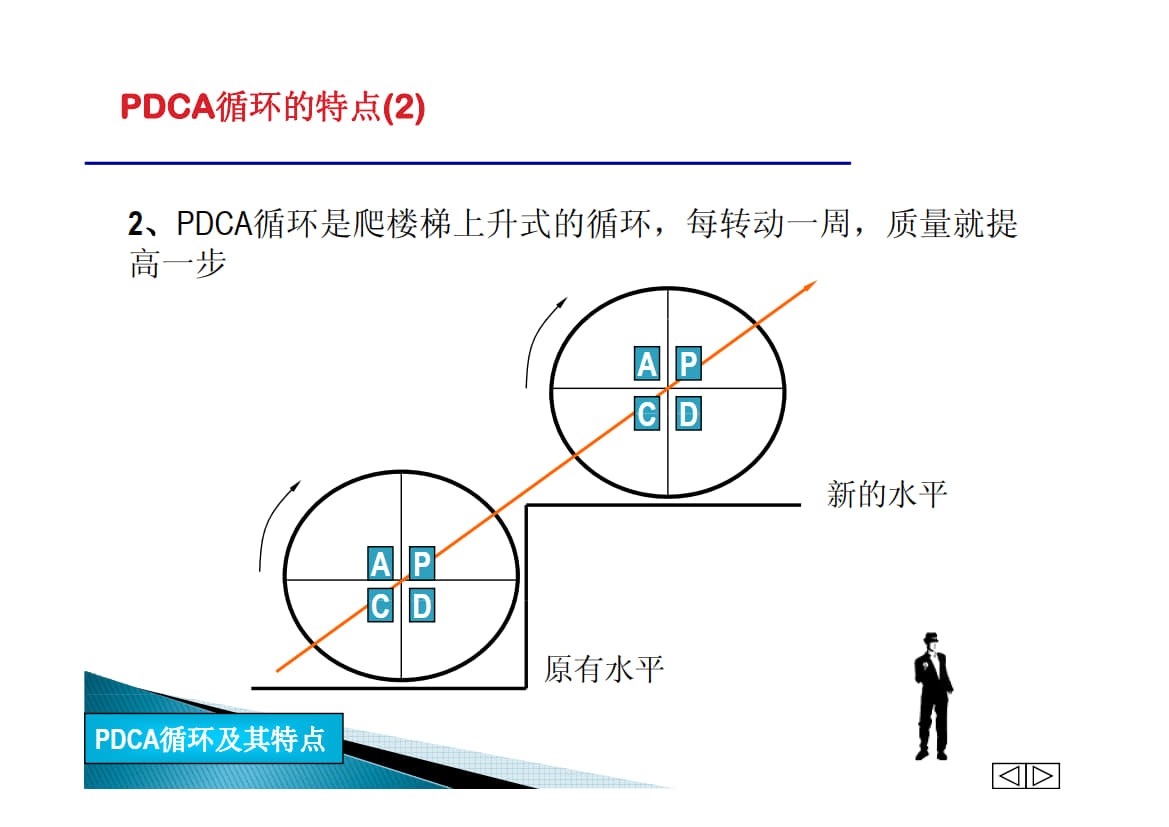 PDCA循环的特点(2)

2、PDCA循环是爬楼梯上升式的循环，每转动一周，质量就提高一步

A P
C D

新的水平

A P
C D

原有水平

PDCA循环及其特点